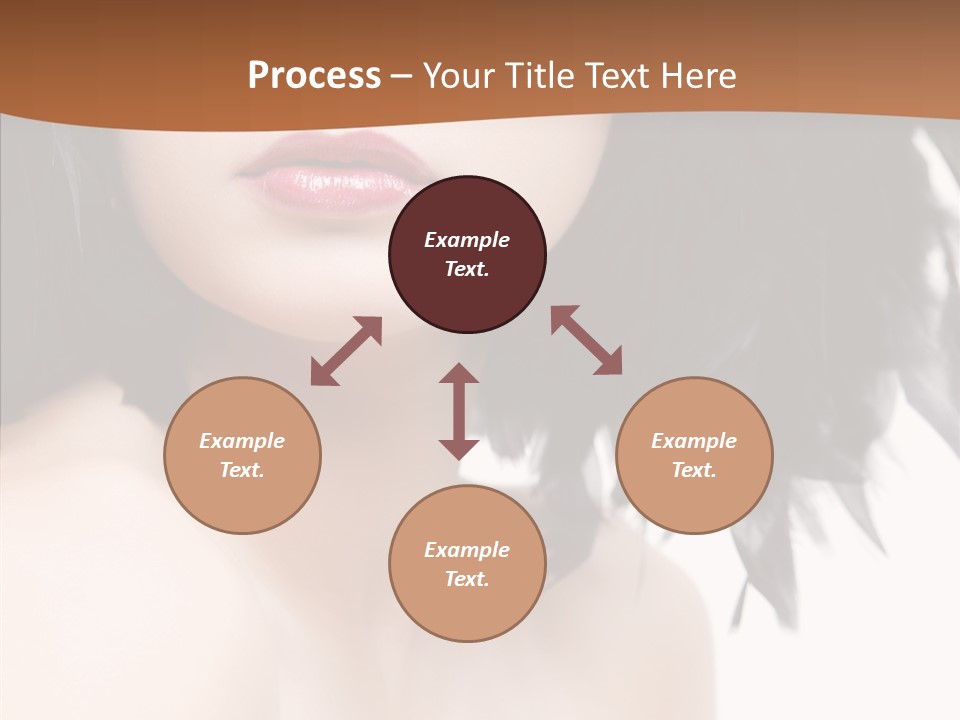 Process – Your Title Text Here

Example Text.

Example Text.

Example Text.

Example Text.